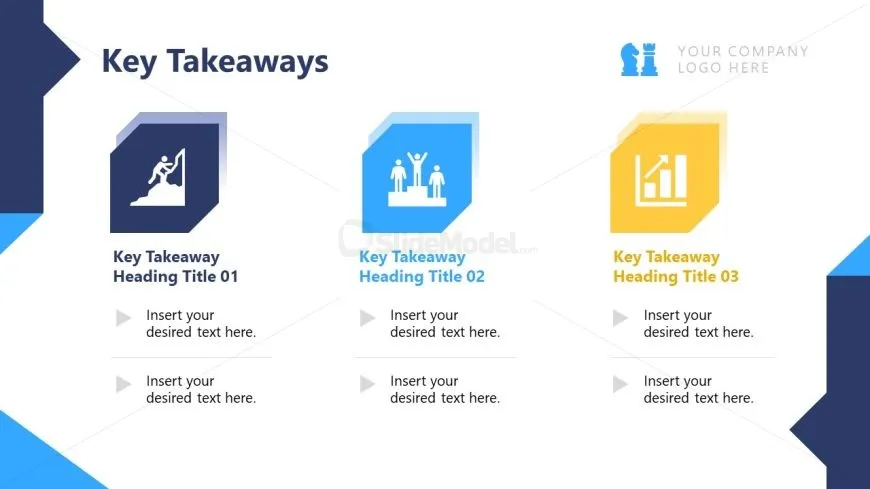 Key Takeaways

YOUR COMPANY LOGO HERE

SlideModel.com

Key Takeaway Heading Title 01

Insert your desired text here.

Insert your desired text here.

Key Takeaway Heading Title 02

Insert your desired text here.

Insert your desired text here.

Key Takeaway Heading Title 03

Insert your desired text here.

Insert your desired text here.